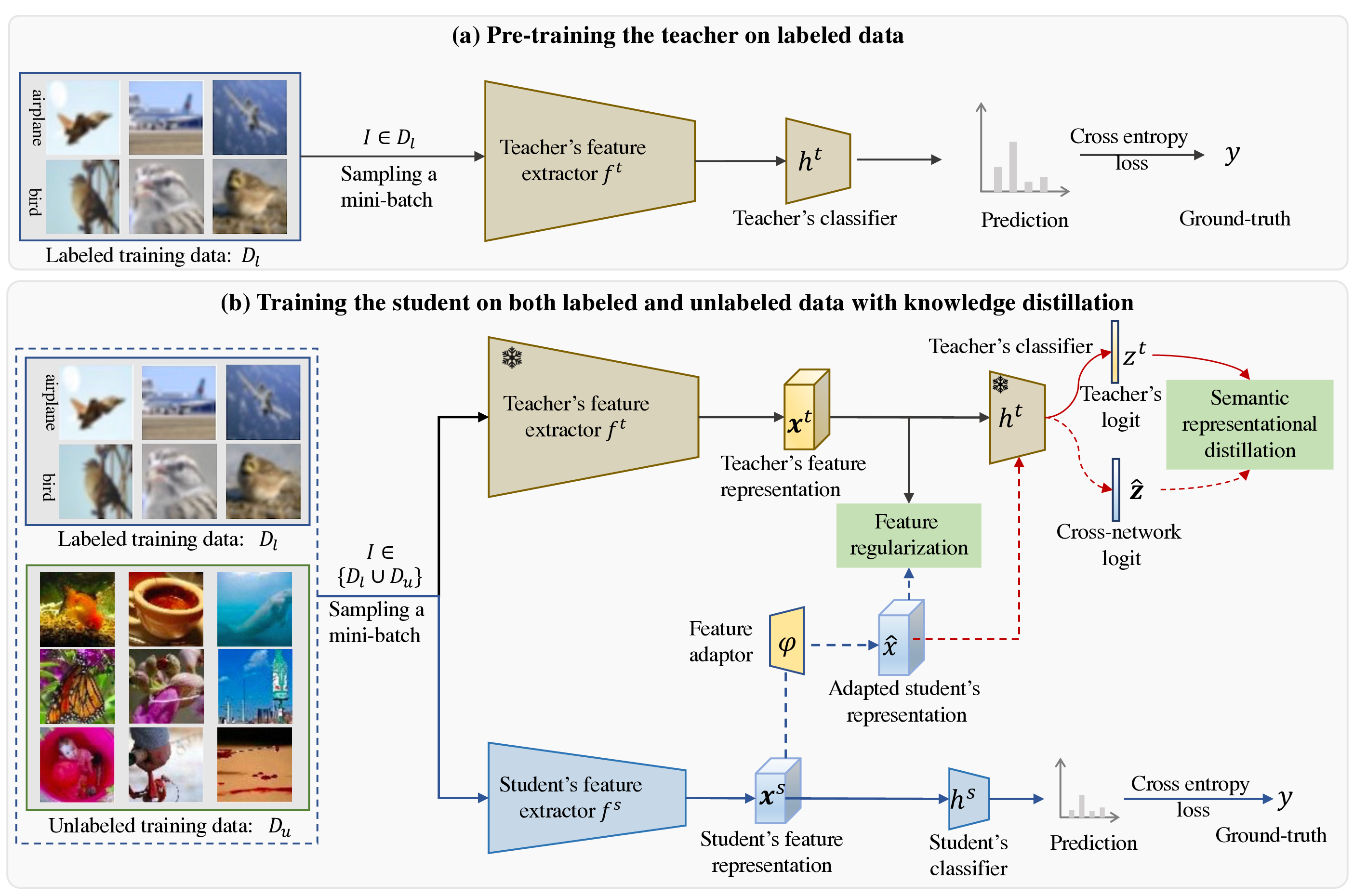 (a) Pre-training the teacher on labeled data

airplane

bird

Labeled training data: $D_l$

$I \in D_l$

Sampling a mini-batch

Teacher's feature extractor $f^t$

$h^t$

Teacher's classifier

Prediction

Cross entropy loss

$y$

Ground-truth

(b) Training the student on both labeled and unlabeled data with knowledge distillation

airplane

bird

Labeled training data: $D_l$

Unlabeled training data: $D_u$

$I \in \{D_l \cup D_u\}$

Sampling a mini-batch

Teacher's feature extractor $f^t$

$\boldsymbol{x}^t$

Teacher's feature representation

Teacher's classifier

$h^t$

$z^t$

Teacher's logit

Semantic representational distillation

$\hat{\boldsymbol{z}}$

Cross-network logit

Feature regularization

Feature adaptor

$\varphi$

$\hat{x}$

Adapted student's representation

Student's feature extractor $f^s$

$\boldsymbol{x}^s$

Student's feature representation

$h^s$

Student's classifier

Prediction

Cross entropy loss

$y$

Ground-truth